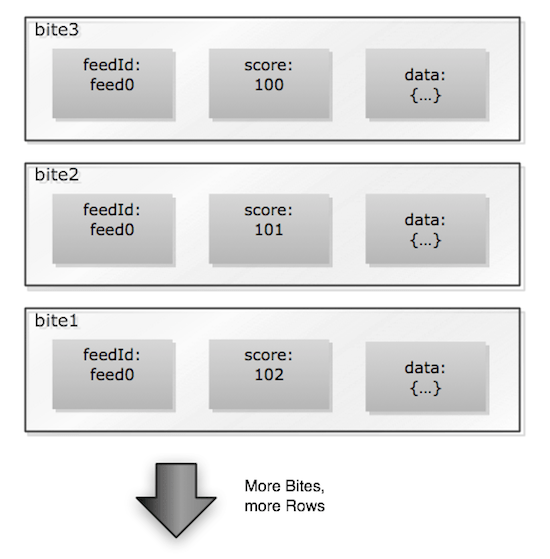 bite3

feedId: feed0

score: 100

data: {...}

bite2

feedId: feed0

score: 101

data: {...}

bite1

feedId: feed0

score: 102

data: {...}

More Bites, more Rows